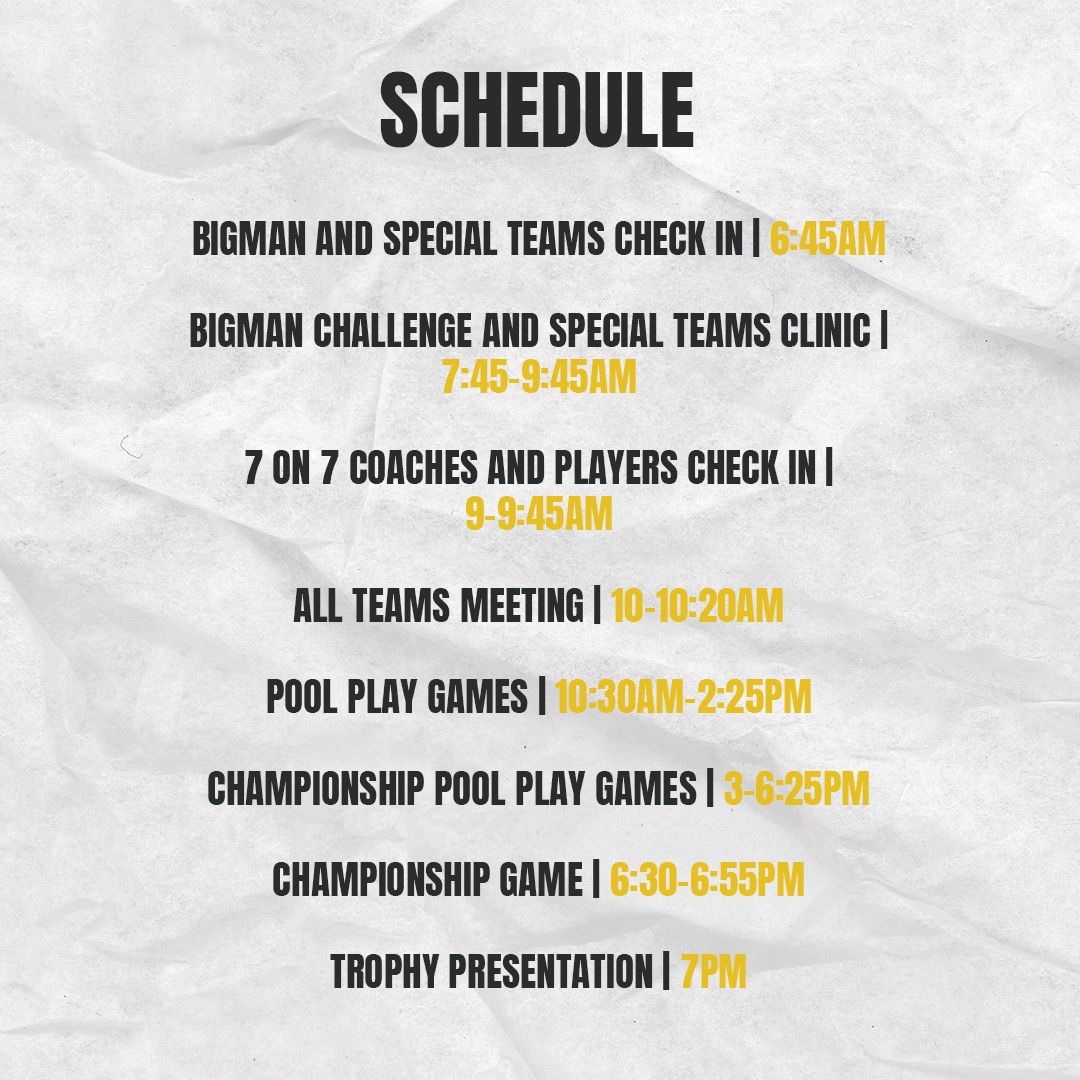 SCHEDULE

BIGMAN AND SPECIAL TEAMS CHECK IN | 6:45AM

BIGMAN CHALLENGE AND SPECIAL TEAMS CLINIC | 7:45-9:45AM

7 ON 7 COACHES AND PLAYERS CHECK IN | 9-9:45AM

ALL TEAMS MEETING | 10-10:20AM

POOL PLAY GAMES | 10:30AM-2:25PM

CHAMPIONSHIP POOL PLAY GAMES | 3-6:25PM

CHAMPIONSHIP GAME | 6:30-6:55PM

TROPHY PRESENTATION | 7PM